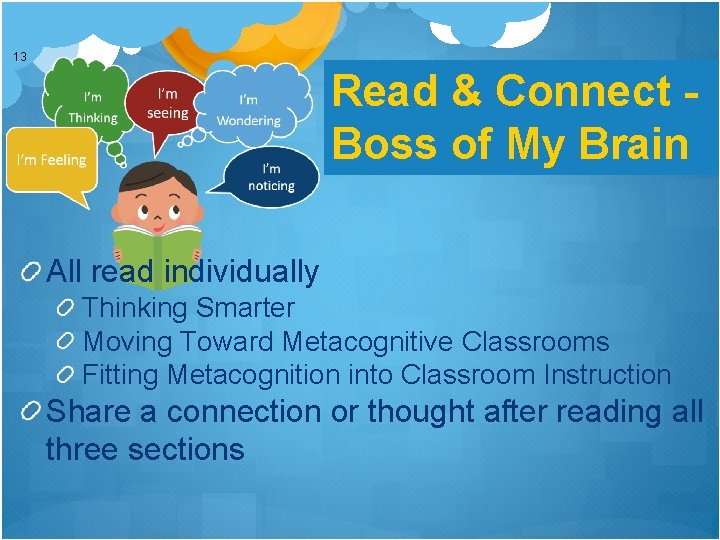 13

I'm Thinking

I'm seeing

I'm Wondering

I'm Feeling

I'm noticing

Read & Connect - Boss of My Brain

All read individually
Thinking Smarter
Moving Toward Metacognitive Classrooms
Fitting Metacognition into Classroom Instruction
Share a connection or thought after reading all three sections